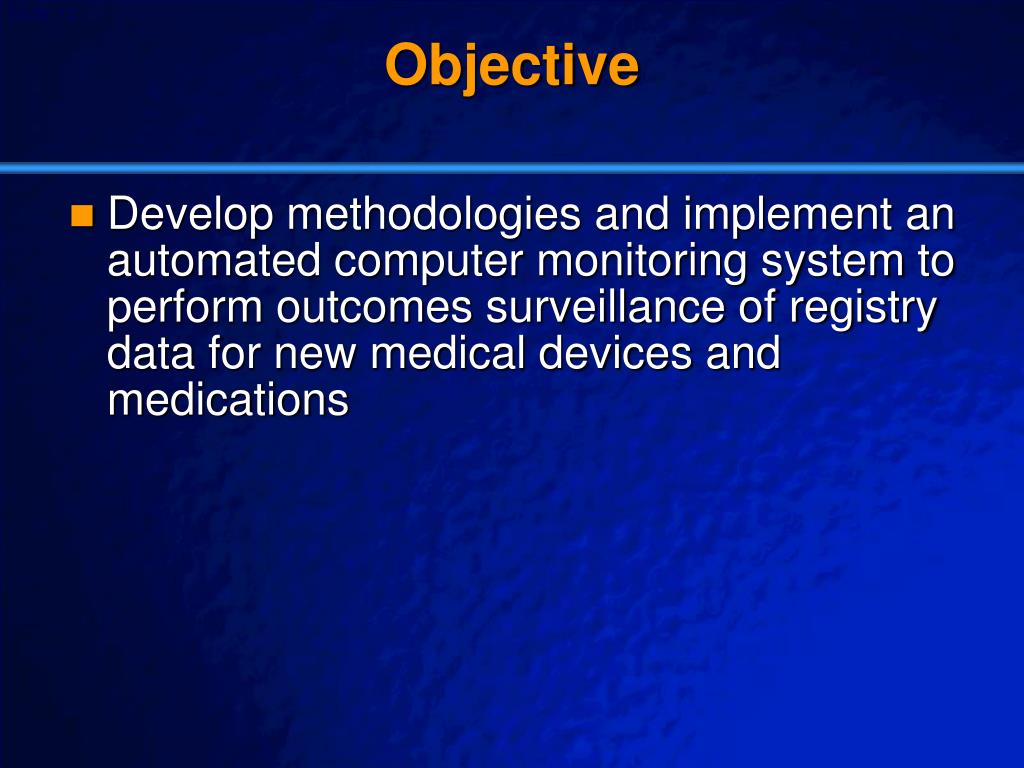 Objective

Develop methodologies and implement an automated computer monitoring system to perform outcomes surveillance of registry data for new medical devices and medications